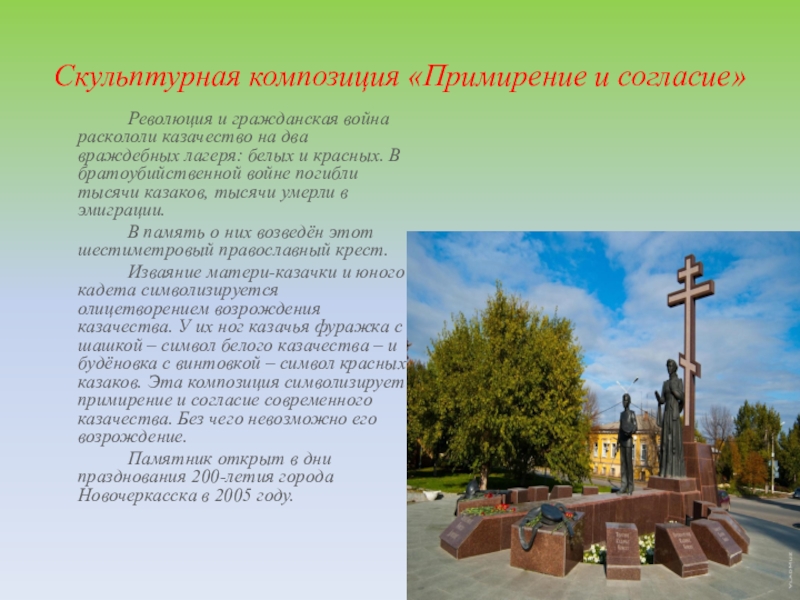 Скульптурная композиция «Примирение и согласие»

Революция и гражданская война раскололи казачество на два враждебных лагеря: белых и красных. В братоубийственной войне погибли тысячи казаков, тысячи умерли в эмиграции.

В память о них возведён этот шестиметровый православный крест.

Изваяние матери-казачки и юного кадета символизируется олицетворением возрождения казачества. У их ног казачья фуражка с шашкой – символ белого казачества – и будёновка с винтовкой – символ красных казаков. Эта композиция символизирует примирение и согласие современного казачества. Без чего невозможно его возрождение.

Памятник открыт в дни празднования 200-летия города Новочеркасска в 2005 году.